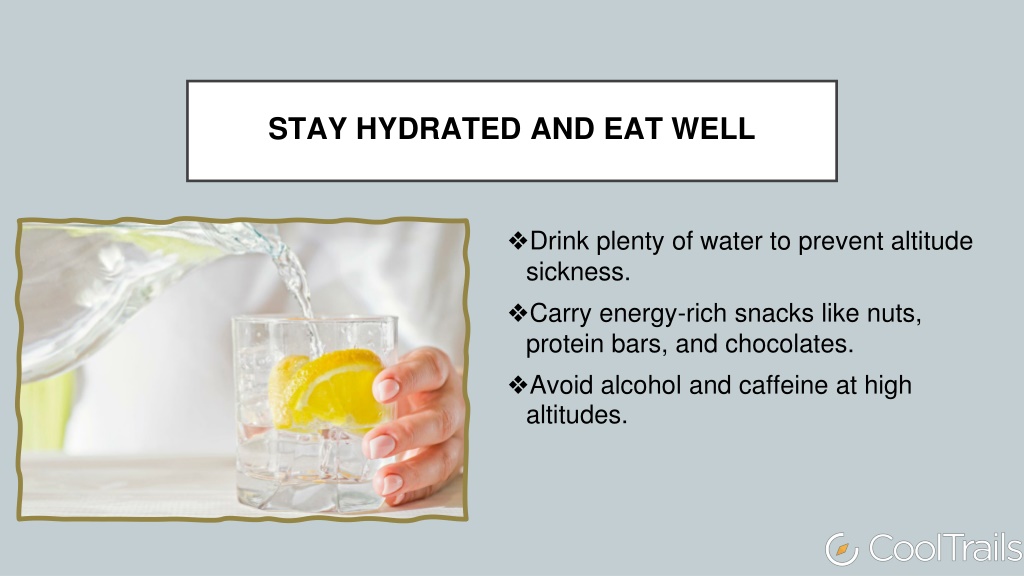 STAY HYDRATED AND EAT WELL

❖Drink plenty of water to prevent altitude sickness.

❖Carry energy-rich snacks like nuts, protein bars, and chocolates.

❖Avoid alcohol and caffeine at high altitudes.

CoolTrails